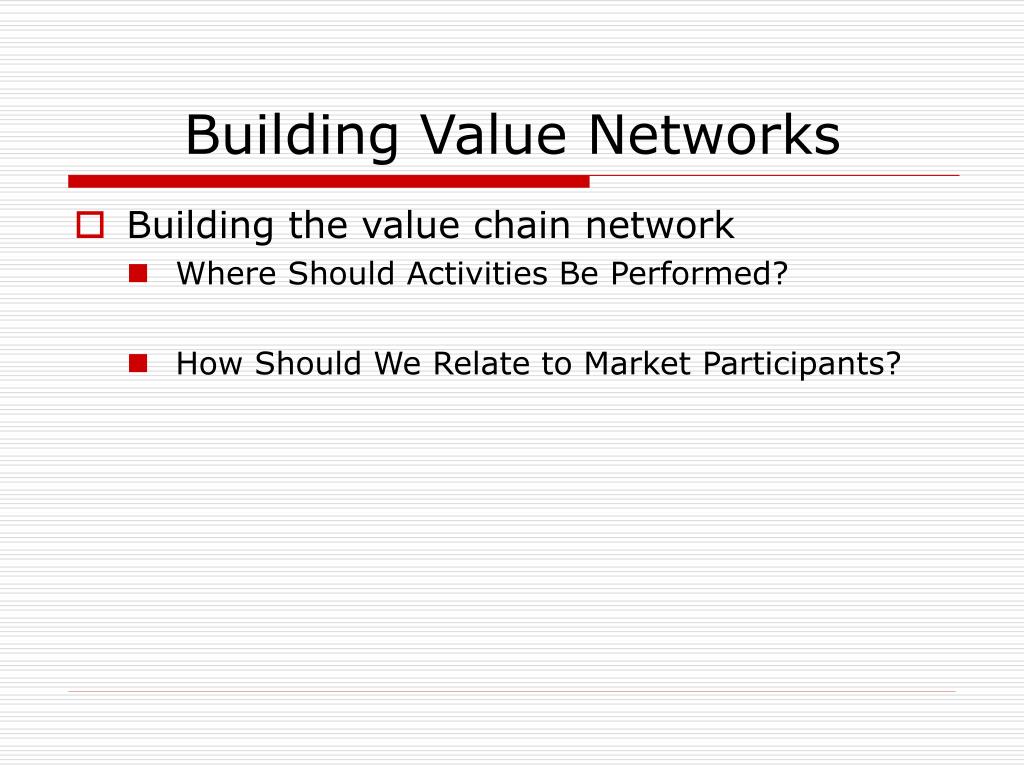 Building Value Networks

Building the value chain network

Where Should Activities Be Performed?

How Should We Relate to Market Participants?